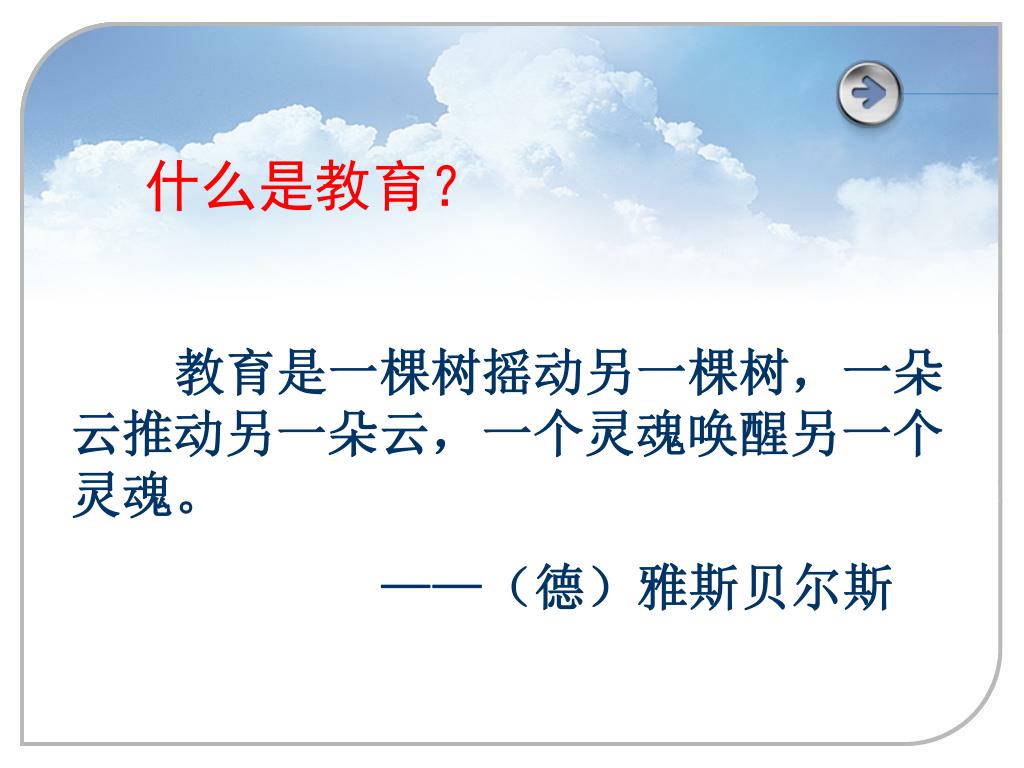 什么是教育？

教育是一棵树摇动另一棵树，一朵云推动另一朵云，一个灵魂唤醒另一个灵魂。

——（德）雅斯贝尔斯